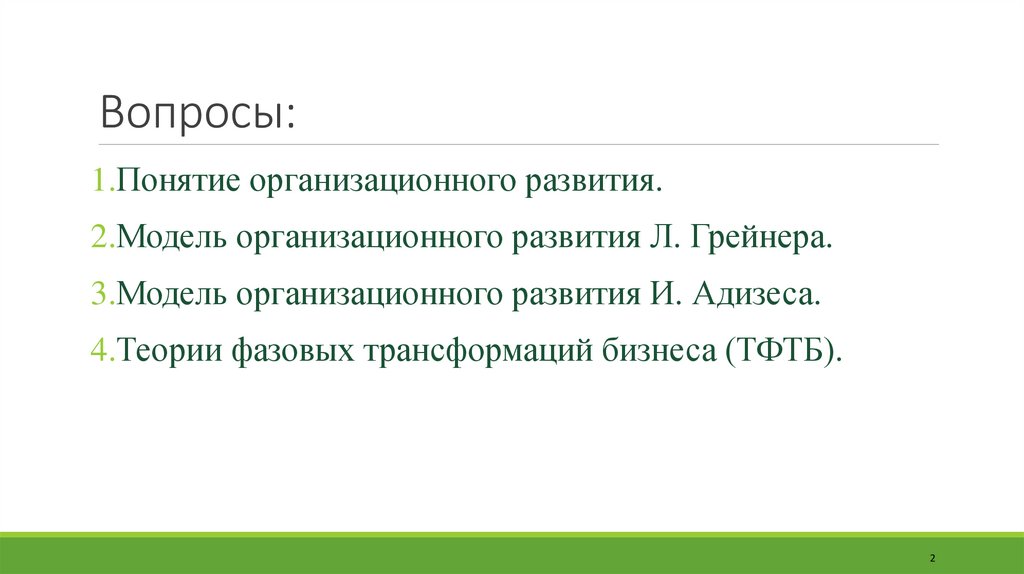 Вопросы:

1.Понятие организационного развития.

2.Модель организационного развития Л. Грейнера.

3.Модель организационного развития И. Адизеса.

4.Теории фазовых трансформаций бизнеса (ТФТБ).

2